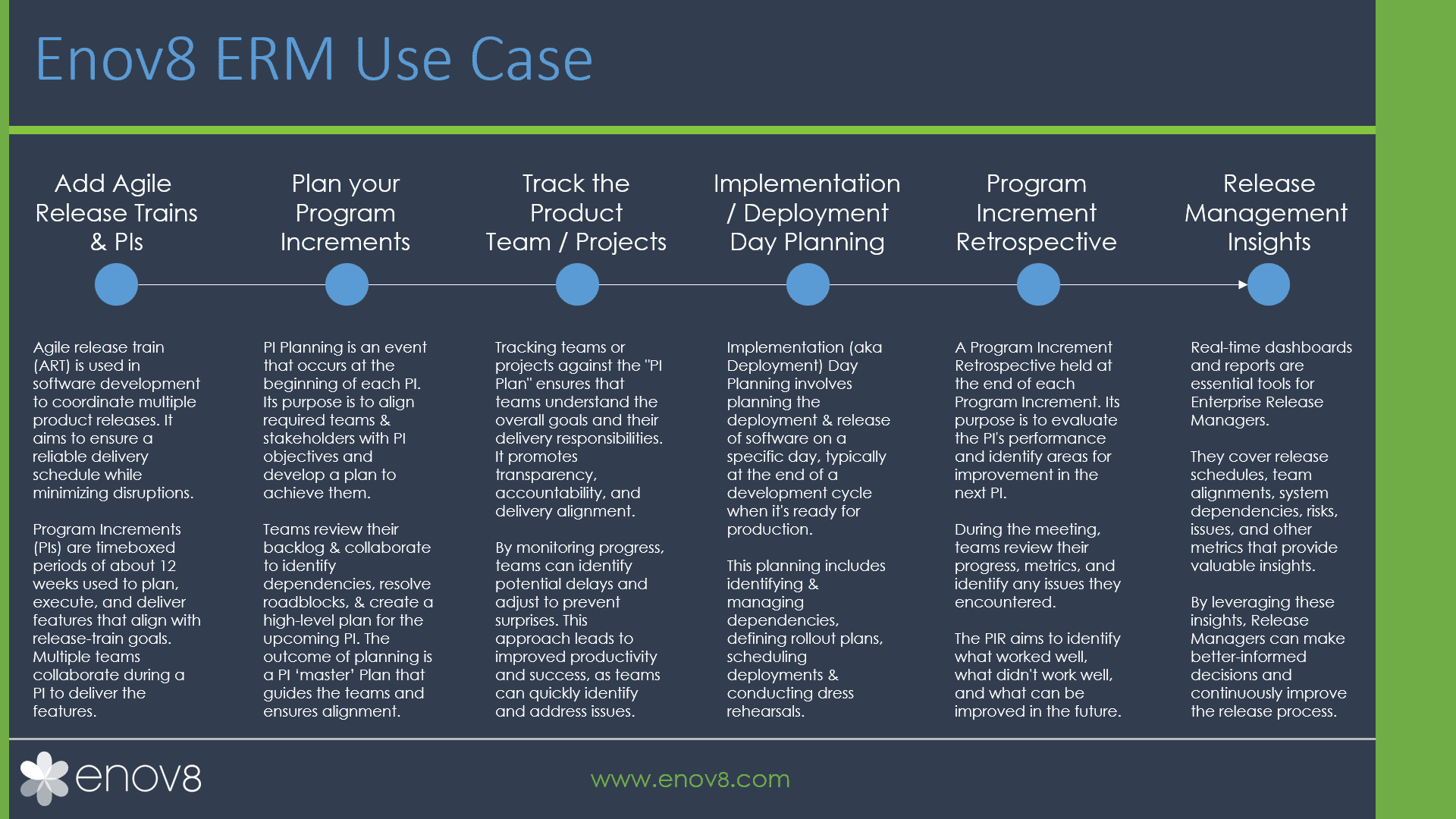 Enov8 ERM Use Case

Add Agile Release Trains & PIs

Agile release train (ART) is used in software development to coordinate multiple product releases. It aims to ensure a reliable delivery schedule while minimizing disruptions.

Program Increments (PIs) are timeboxed periods of about 12 weeks used to plan, execute, and deliver features that align with release-train goals. Multiple teams collaborate during a PI to deliver the features.

Plan your Program Increments

PI Planning is an event that occurs at the beginning of each PI. Its purpose is to align required teams & stakeholders with PI objectives and develop a plan to achieve them.

Teams review their backlog & collaborate to identify dependencies, resolve roadblocks, & create a high-level plan for the upcoming PI. The outcome of planning is a PI 'master' Plan that guides the teams and ensures alignment.

Track the Product Team / Projects

Tracking teams or projects against the "PI Plan" ensures that teams understand the overall goals and their delivery responsibilities. It promotes transparency, accountability, and delivery alignment.

By monitoring progress, teams can identify potential delays and adjust to prevent surprises. This approach leads to improved productivity and success, as teams can quickly identify and address issues.

Implementation / Deployment Day Planning

Implementation (aka Deployment) Day Planning involves planning the deployment & release of software on a specific day, typically at the end of a development cycle when it's ready for production.

This planning includes identifying & managing dependencies, defining rollout plans, scheduling deployments & conducting dress rehearsals.

Program Increment Retrospective

A Program Increment Retrospective held at the end of each Program Increment. Its purpose is to evaluate the PI's performance and identify areas for improvement in the next PI.

During the meeting, teams review their progress, metrics, and identify any issues they encountered.

The PIR aims to identify what worked well, what didn't work well, and what can be improved in the future.

Release Management Insights

Real-time dashboards and reports are essential tools for Enterprise Release Managers.

They cover release schedules, team alignments, system dependencies, risks, issues, and other metrics that provide valuable insights.

By leveraging these insights, Release Managers can make better-informed decisions and continuously improve the release process.

enov8

www.enov8.com